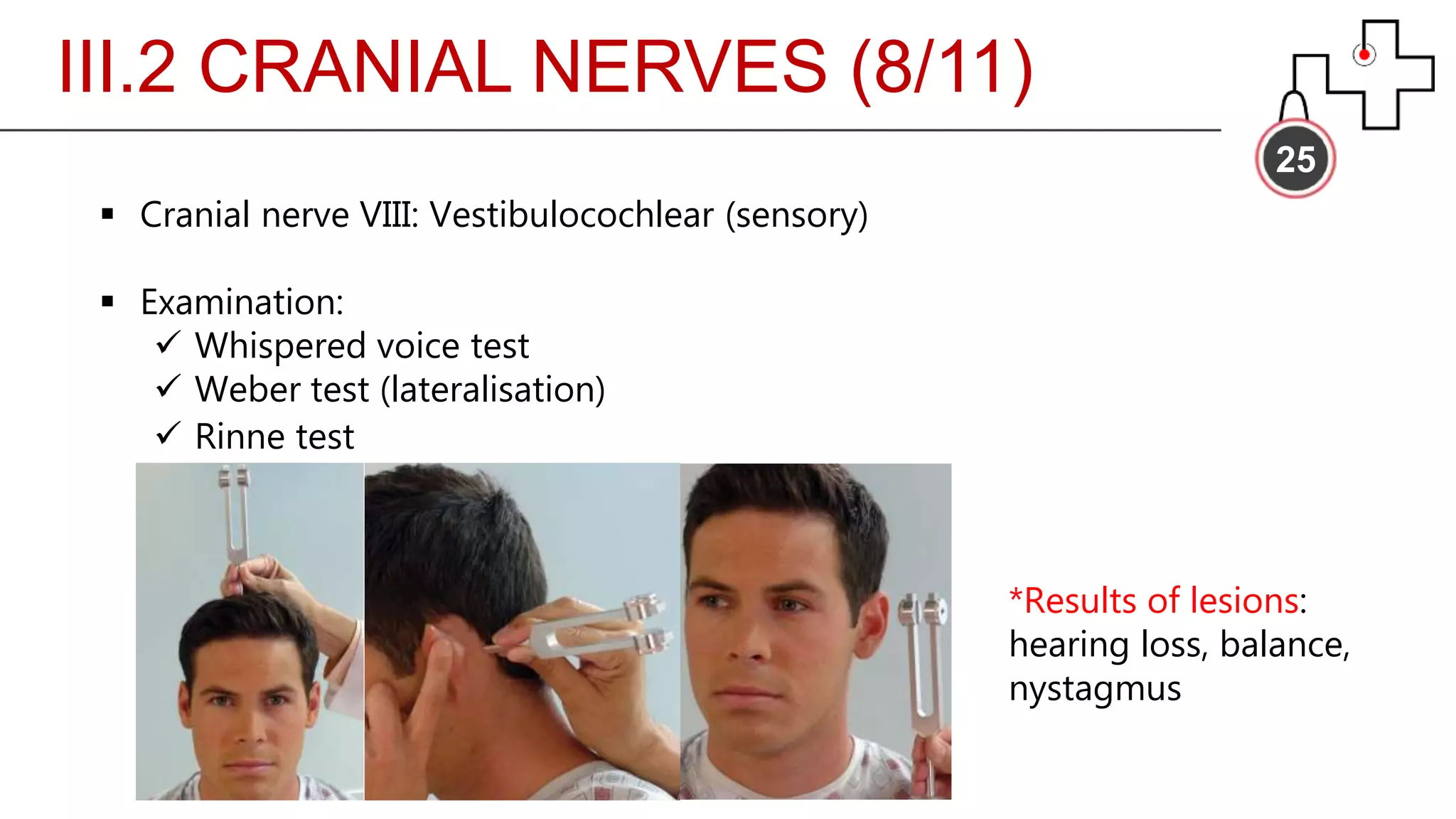 III.2 CRANIAL NERVES (8/11)

25

▪ Cranial nerve VIII: Vestibulocochlear (sensory)

▪ Examination:
✓ Whispered voice test
✓ Weber test (lateralisation)
✓ Rinne test

*Results of lesions: hearing loss, balance, nystagmus